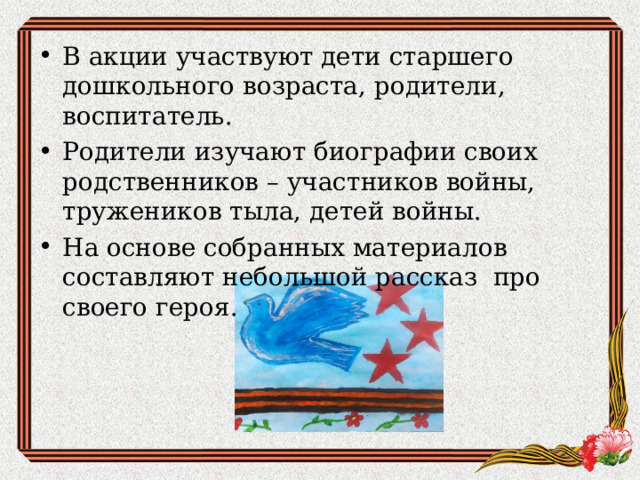 • В акции участвуют дети старшего дошкольного возраста, родители, воспитатель.

• Родители изучают биографии своих родственников – участников войны, тружеников тыла, детей войны.

• На основе собранных материалов составляют небольшой рассказ  про своего героя.